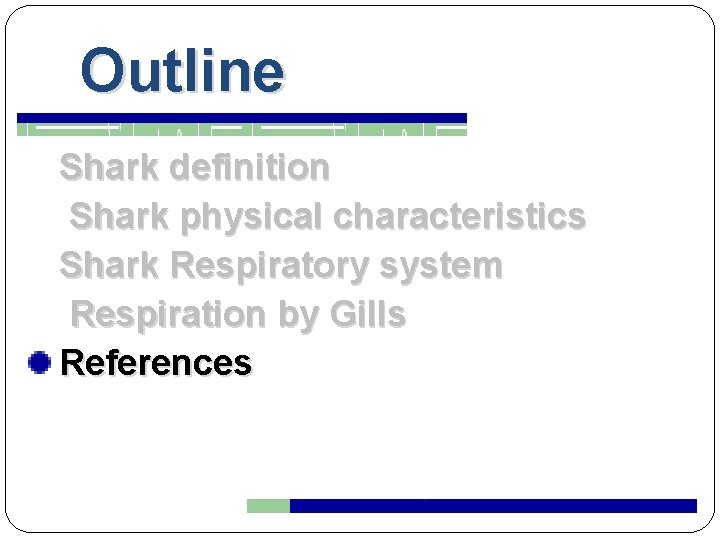 Outline

Shark definition

Shark physical characteristics

Shark Respiratory system

Respiration by Gills

References